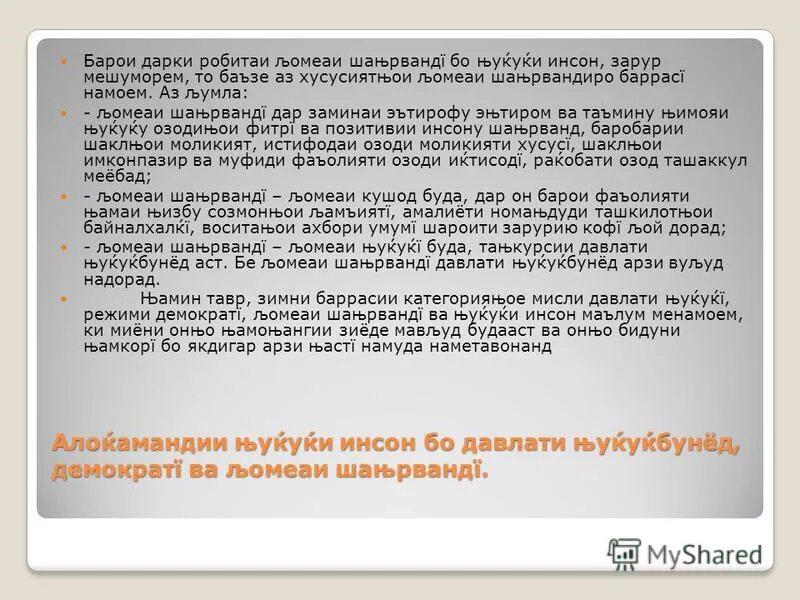 Барои дарки робитаи љомеаи шањрвандї бо њуќуќи инсон, зарур мешуморем, то баъзе аз хусусиятњои љомеаи шањрвандиро баррасї намоем. Аз љумла:

- љомеаи шањрвандї дар заминаи эътирофу эњтиром ва таъмину њимояи њуќуќу озодињои фитрї ва позитивии инсону шањрванд, баробарии шаклњои моликият, истифодаи озоди моликияти хусусї, шаклњои имконпазир ва муфиди фаъолияти озоди иќтисодї, раќобати озод ташаккул меёбад;

- љомеаи шањрвандї – љомеаи кушод буда, дар он барои фаъолияти њамаи њизбу созмонњои љамъиятї, амалиёти номањдуди ташкилотњои байналхалќї, воситањои ахбори умумї шароити зарурию кофї љой дорад;

- љомеаи шањрвандї – љомеаи њуќуќї буда, тањкурсии давлати њуќуќбунёд аст. Бе љомеаи шањрвандї давлати њуќуќбунёд арзи вуљуд надорад.

Њамин тавр, зимни баррасии категорияњое мисли давлати њуќуќї, режими демократї, љомеаи шањрвандї ва њуќуќи инсон маълум менамоем, ки миёни онњо њамоњангии зиёде мављуд будааст ва онњо бидуни њамкорї бо якдигар арзи њастї намуда наметавонанд

Алоќамандии њуќуќи инсон бо давлати њуќуќбунёд, демократї ва љомеаи шањрвандї.

MyShared